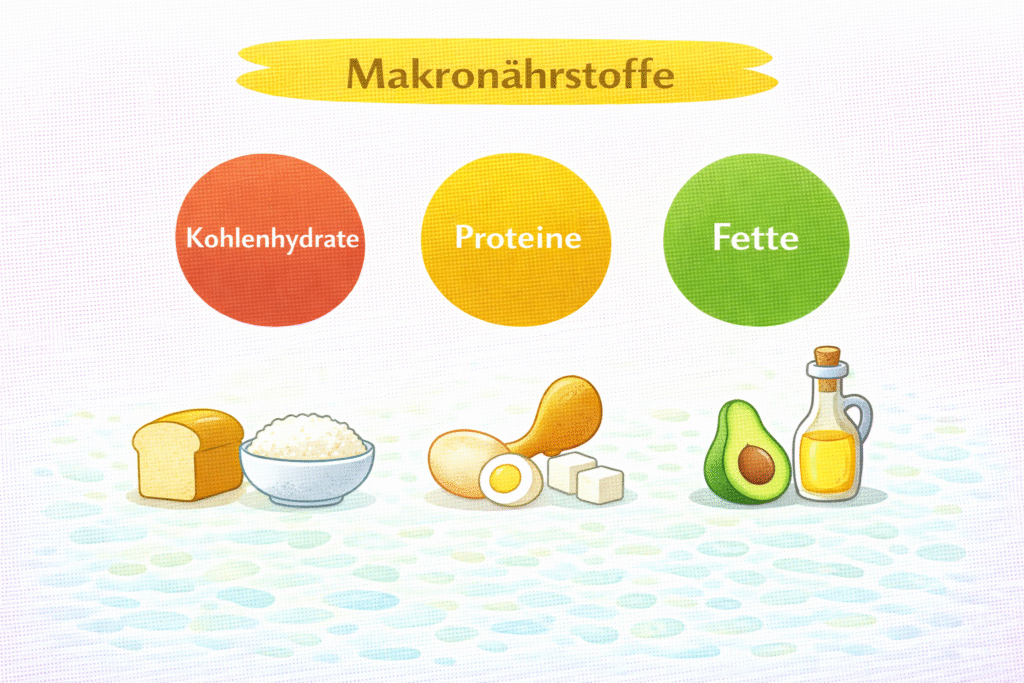 Makronährstoffe

Kohlenhydrate

Proteine

Fette